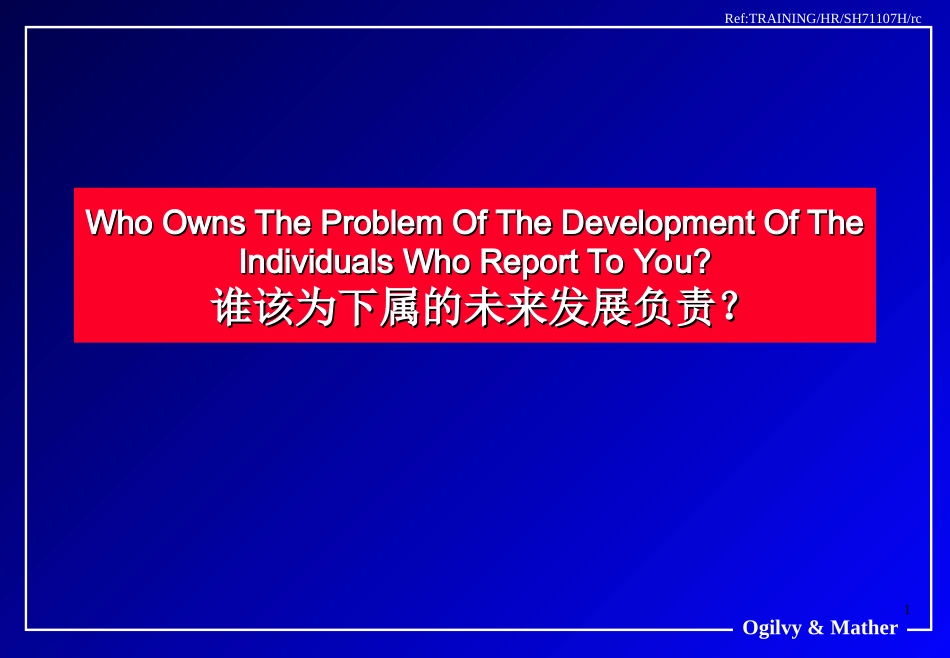 Ref:TRAINING/HR/SH71107H/rc

Who Owns The Problem Of The Development Of The Individuals Who Report To You?
谁该为下属的未来发展负责？

1

Ogilvy & Mather